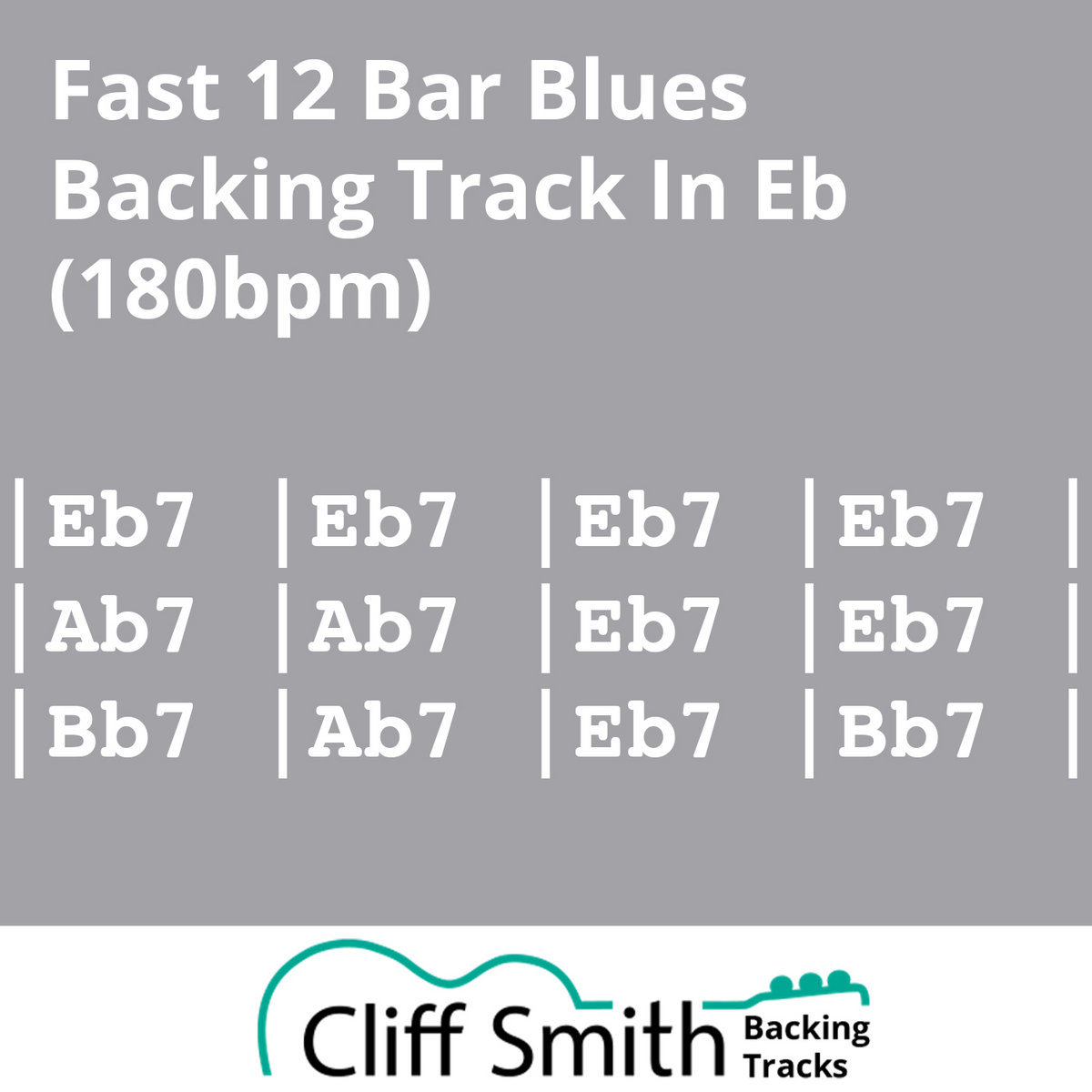 Fast 12 Bar Blues Backing Track In Eb (180bpm)

|Eb7 |Eb7 |Eb7 |Eb7 |
|Ab7 |Ab7 |Eb7 |Eb7 |
|Bb7 |Ab7 |Eb7 |Bb7 |

Cliff Smith Backing Tracks